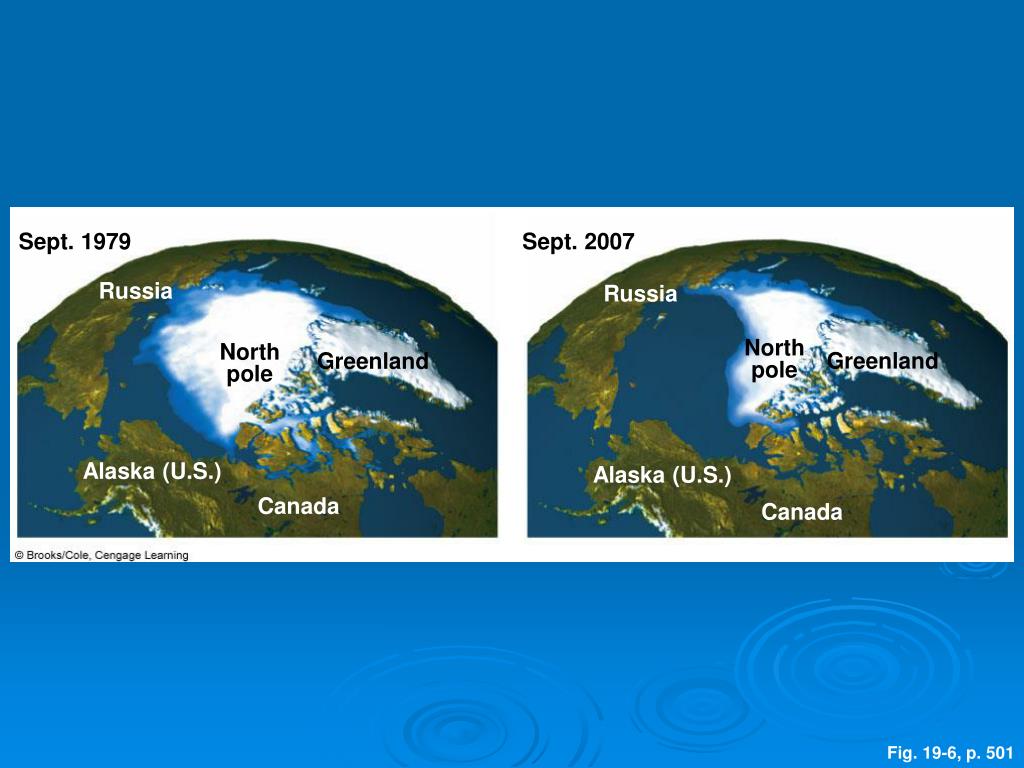 Sept. 1979

Russia

North pole

Greenland

Alaska (U.S.)

Canada

Sept. 2007

Russia

North pole

Greenland

Alaska (U.S.)

Canada

© Brooks/Cole, Cengage Learning

Fig. 19-6, p. 501